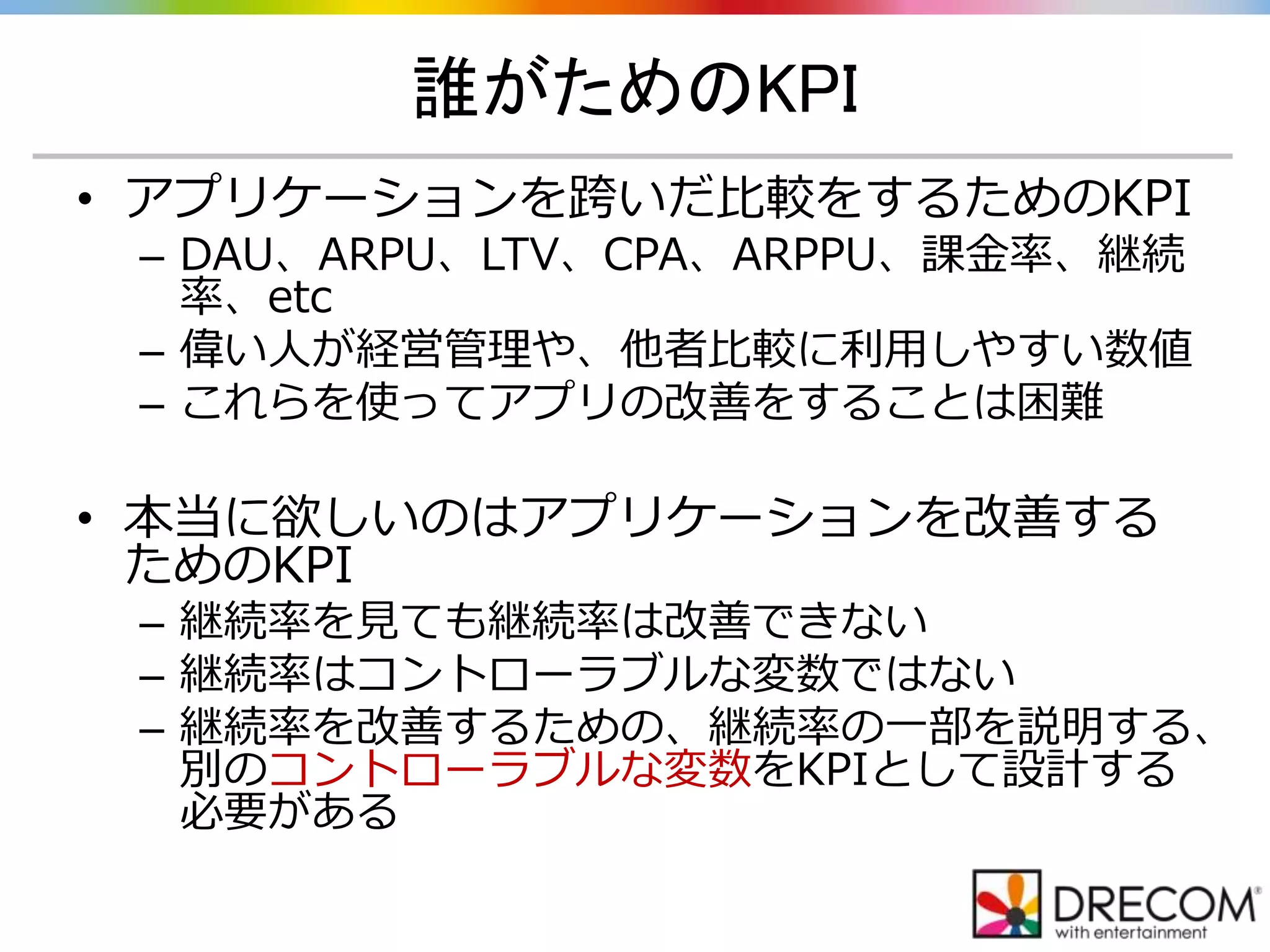 誰がためのKPI

• アプリケーションを跨いだ比較をするためのKPI
  – DAU、ARPU、LTV、CPA、ARPPU、課金率、継続率、etc
  – 偉い人が経営管理や、他者比較に利用しやすい数値
  – これらを使ってアプリの改善をすることは困難

• 本当に欲しいのはアプリケーションを改善するためのKPI
  – 継続率を見ても継続率は改善できない
  – 継続率はコントローラブルな変数ではない
  – 継続率を改善するための、継続率の一部を説明する、別のコントローラブルな変数をKPIとして設計する必要がある

DRECOM®
with entertainment